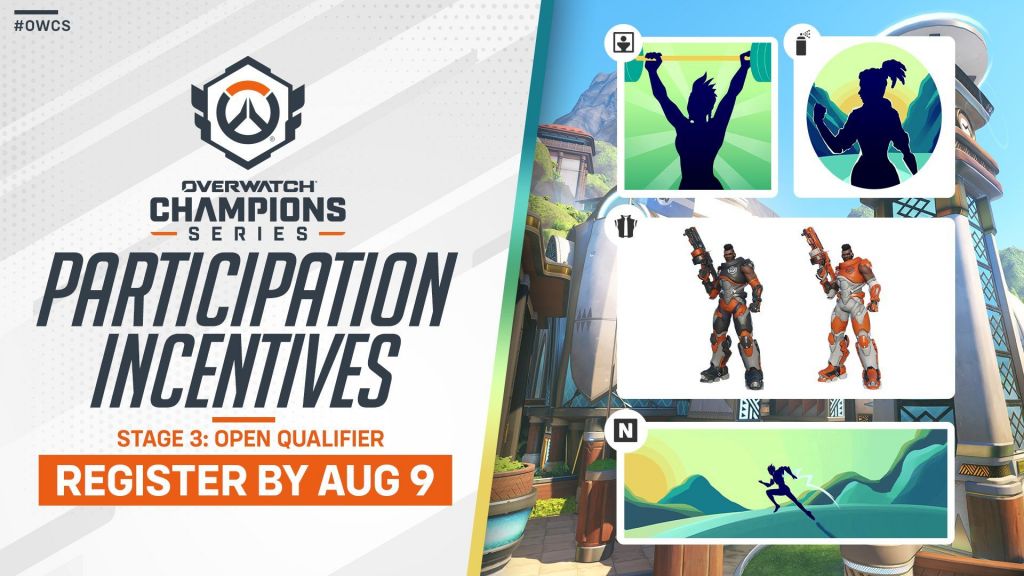 #OWCS

OVERWATCH CHAMPIONS SERIES

PARTICIPATION INCENTIVES

STAGE 3: OPEN QUALIFIER

REGISTER BY AUG 9

N